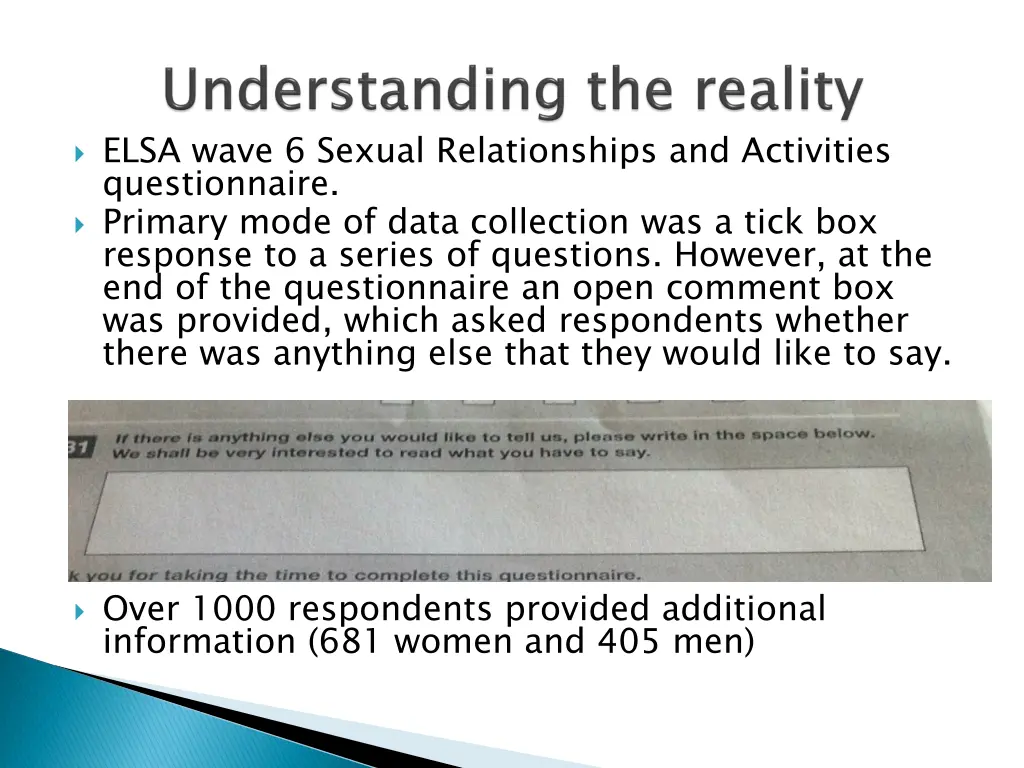 Understanding the reality

ELSA wave 6 Sexual Relationships and Activities questionnaire.

Primary mode of data collection was a tick box response to a series of questions. However, at the end of the questionnaire an open comment box was provided, which asked respondents whether there was anything else that they would like to say.

31 If there is anything else you would like to tell us, please write in the space below. We shall be very interested to read what you have to say.

k you for taking the time to complete this questionnaire.

Over 1000 respondents provided additional information (681 women and 405 men)